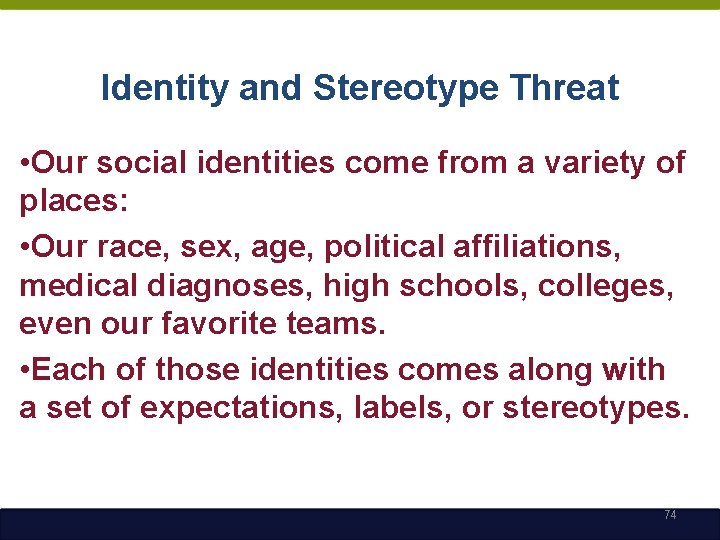 Identity and Stereotype Threat

•Our social identities come from a variety of places:

•Our race, sex, age, political affiliations, medical diagnoses, high schools, colleges, even our favorite teams.

•Each of those identities comes along with a set of expectations, labels, or stereotypes.

74